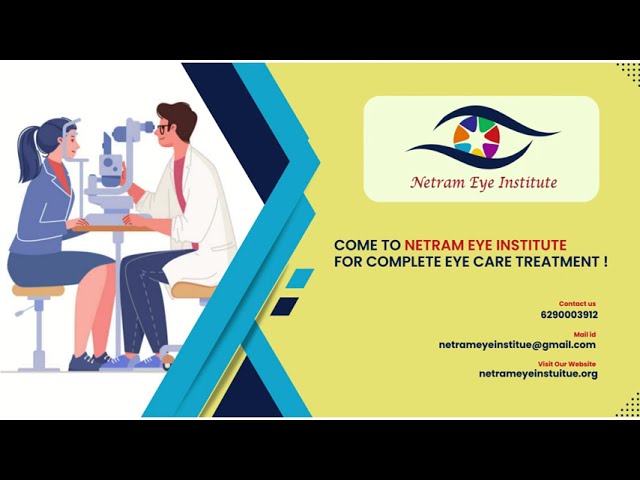 Netram Eye Institute

COME TO NETRAM EYE INSTITUTE FOR COMPLETE EYE CARE TREATMENT !

Contact us
6290003912

Mail id
netrameyeinstitue@gmail.com

Visit Our Website
netrameyeinstuitue.org